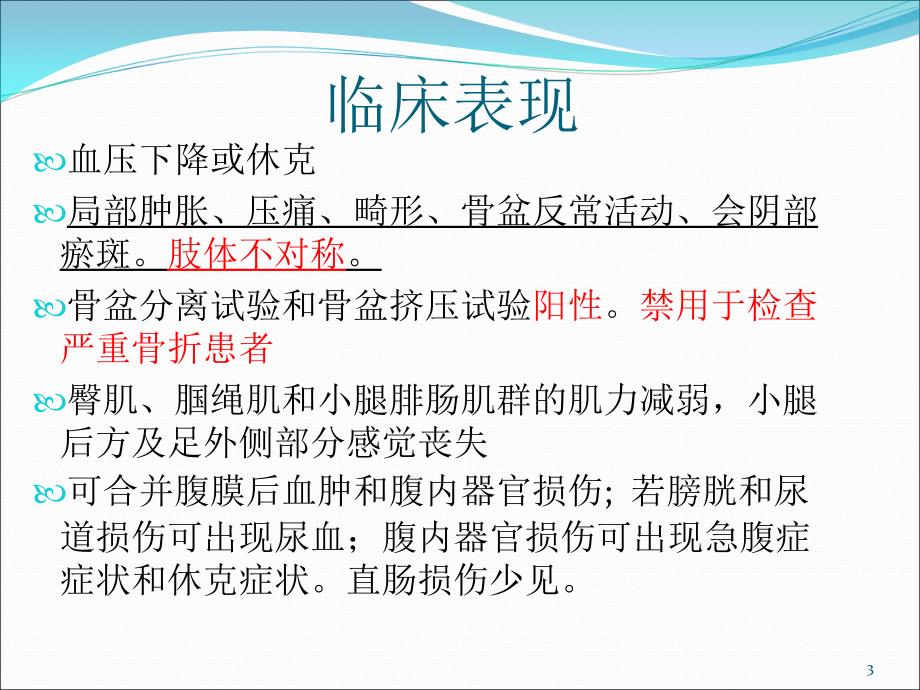 临床表现

血压下降或休克

局部肿胀、压痛、畸形、骨盆反常活动、会阴部瘀斑。肢体不对称。

骨盆分离试验和骨盆挤压试验阳性。禁用于检查严重骨折患者

臀肌、腘绳肌和小腿腓肠肌群的肌力减弱，小腿后方及足外侧部分感觉丧失

可合并腹膜后血肿和腹内器官损伤; 若膀胱和尿道损伤可出现尿血；腹内器官损伤可出现急腹症症状和休克症状。直肠损伤少见。

3